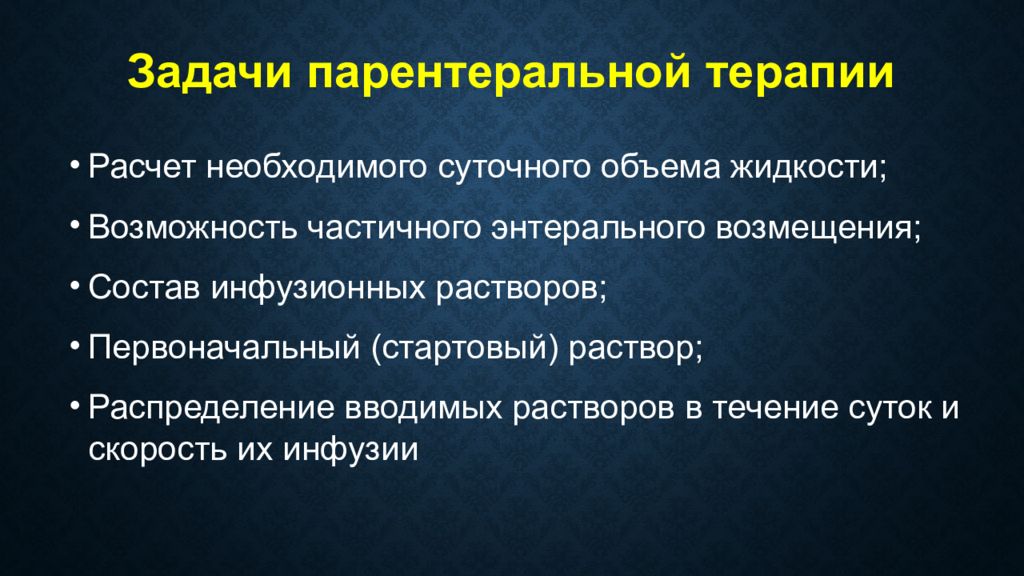 Задачи парентеральной терапии

• Расчет необходимого суточного объема жидкости;

• Возможность частичного энтерального возмещения;

• Состав инфузионных растворов;

• Первоначальный (стартовый) раствор;

• Распределение вводимых растворов в течение суток и скорость их инфузии